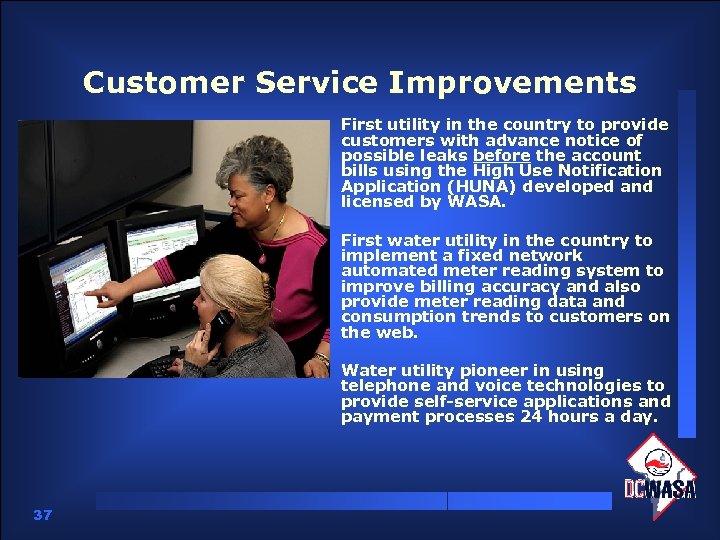 Customer Service Improvements

First utility in the country to provide customers with advance notice of possible leaks before the account bills using the High Use Notification Application (HUNA) developed and licensed by WASA.

First water utility in the country to implement a fixed network automated meter reading system to improve billing accuracy and also provide meter reading data and consumption trends to customers on the web.

Water utility pioneer in using telephone and voice technologies to provide self-service applications and payment processes 24 hours a day.

DCWASA

37